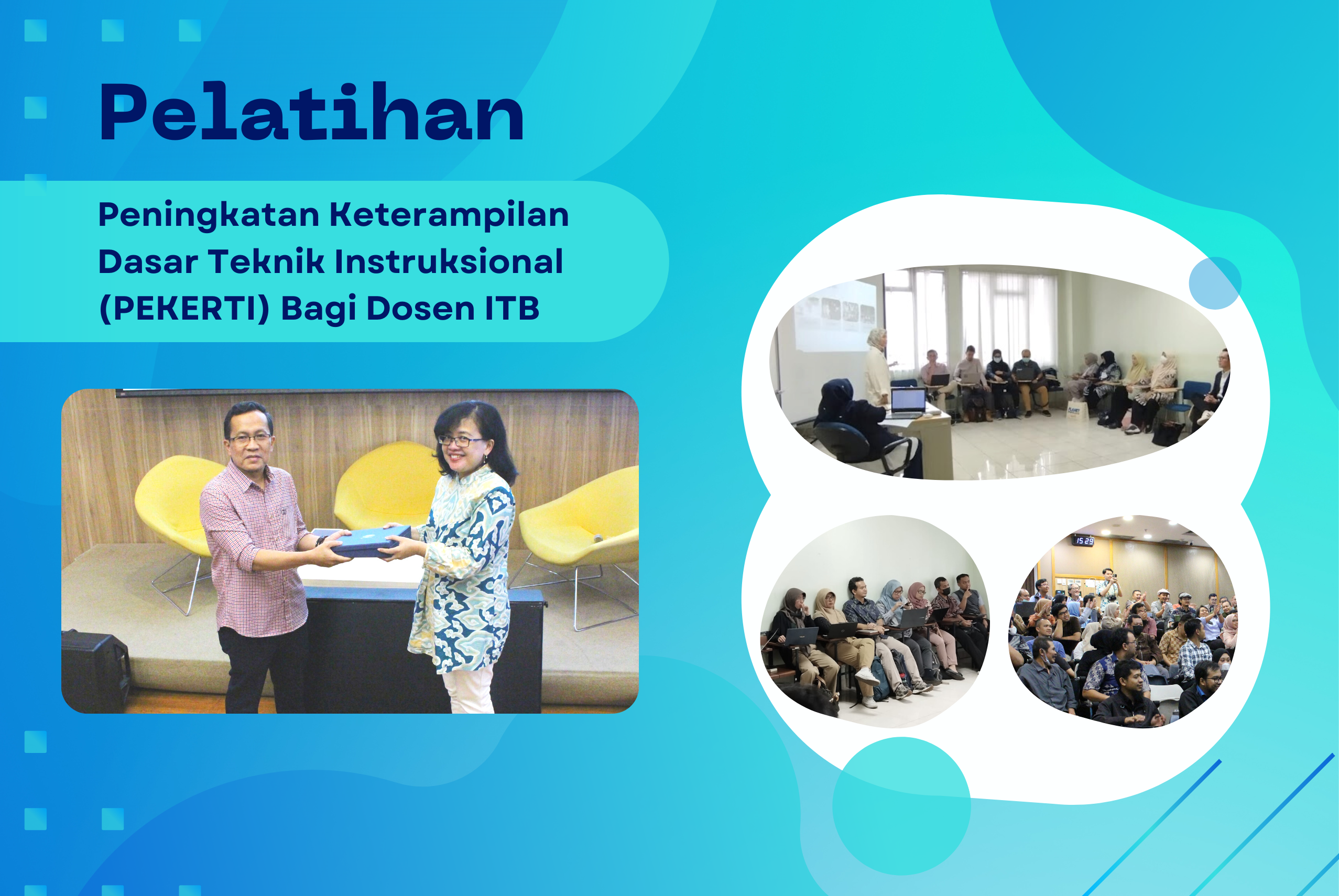 Pelatihan

Peningkatan Keterampilan Dasar Teknik Instruksional (PEKERTI) Bagi Dosen ITB

15 29